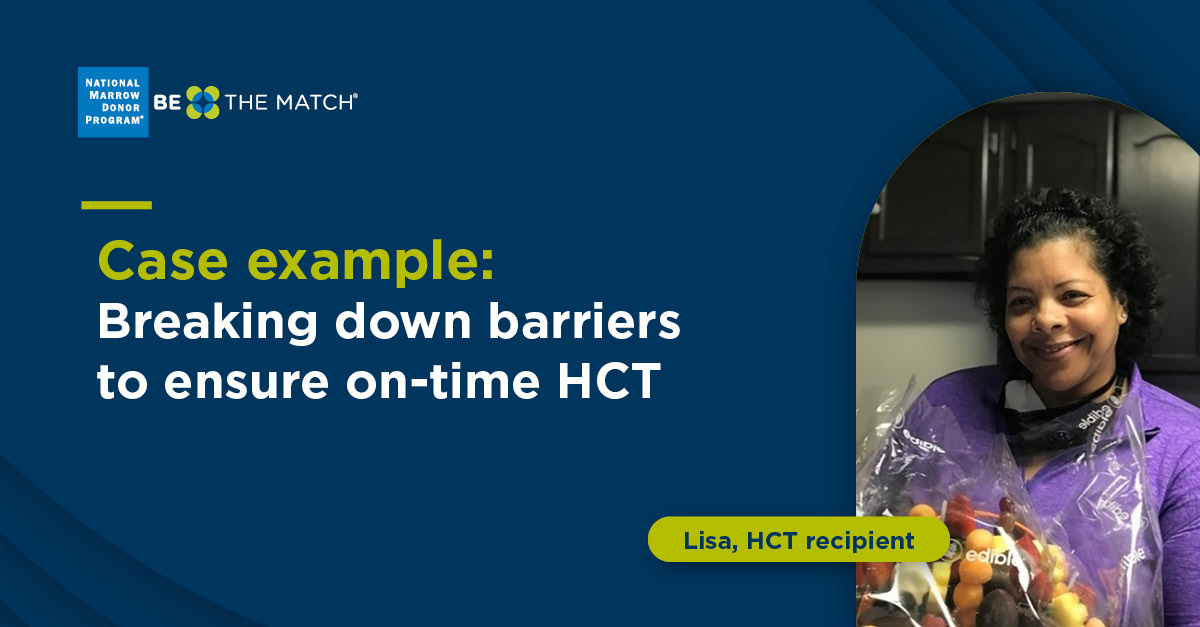 NATIONAL MARROW DONOR PROGRAM®

BE THE MATCH®

Case example:
Breaking down barriers to ensure on-time HCT

Lisa, HCT recipient

edible

edible

edible